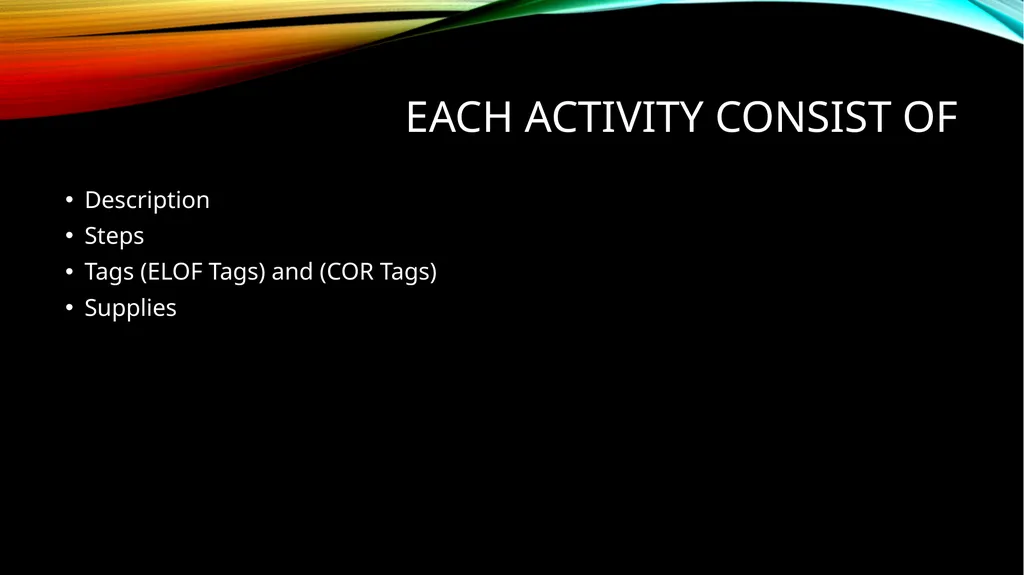 EACH ACTIVITY CONSIST OF

• Description
• Steps
• Tags (ELOF Tags) and (COR Tags)
• Supplies